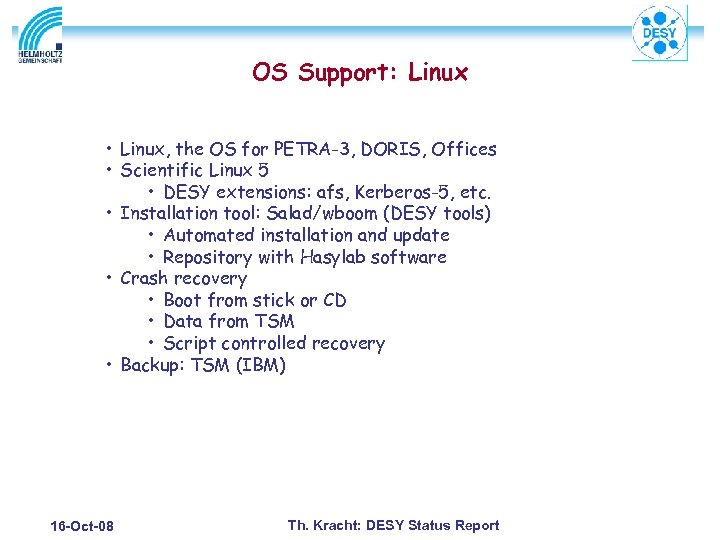 HELMHOLTZ
GEMEINSCHAFT

DESY

OS Support: Linux

• Linux, the OS for PETRA-3, DORIS, Offices
• Scientific Linux 5
  • DESY extensions: afs, Kerberos-5, etc.
• Installation tool: Salad/wboom (DESY tools)
  • Automated installation and update
  • Repository with Hasylab software
• Crash recovery
  • Boot from stick or CD
  • Data from TSM
  • Script controlled recovery
• Backup: TSM (IBM)

16-Oct-08

Th. Kracht: DESY Status Report